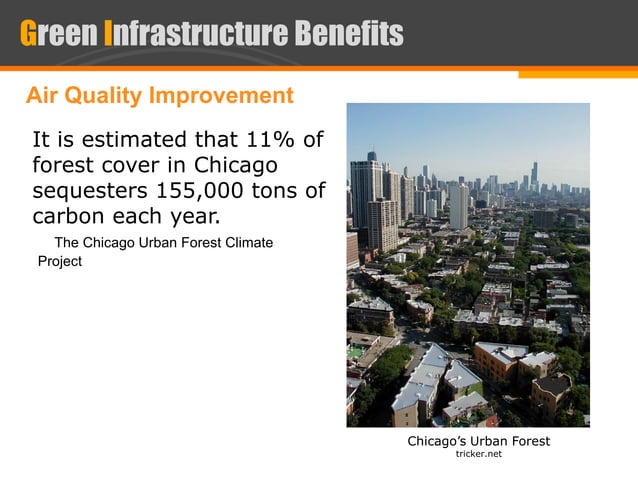 Green Infrastructure Benefits

Air Quality Improvement

It is estimated that 11% of forest cover in Chicago sequesters 155,000 tons of carbon each year.

The Chicago Urban Forest Climate Project

Chicago's Urban Forest
tricker.net